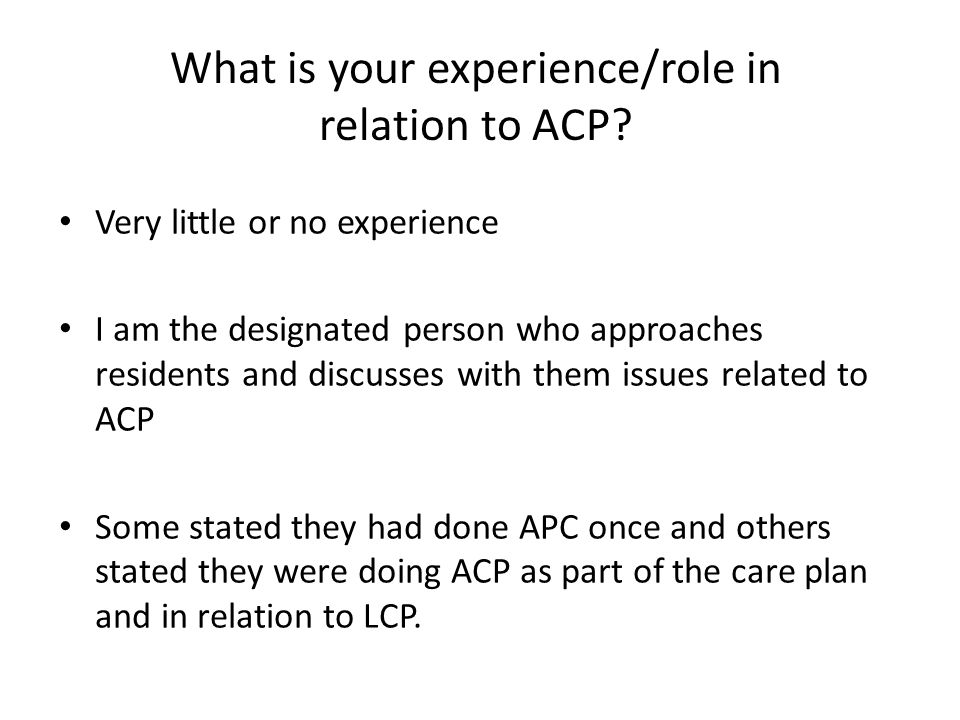 What is your experience/role in relation to ACP?

• Very little or no experience

• I am the designated person who approaches residents and discusses with them issues related to ACP

• Some stated they had done APC once and others stated they were doing ACP as part of the care plan and in relation to LCP.